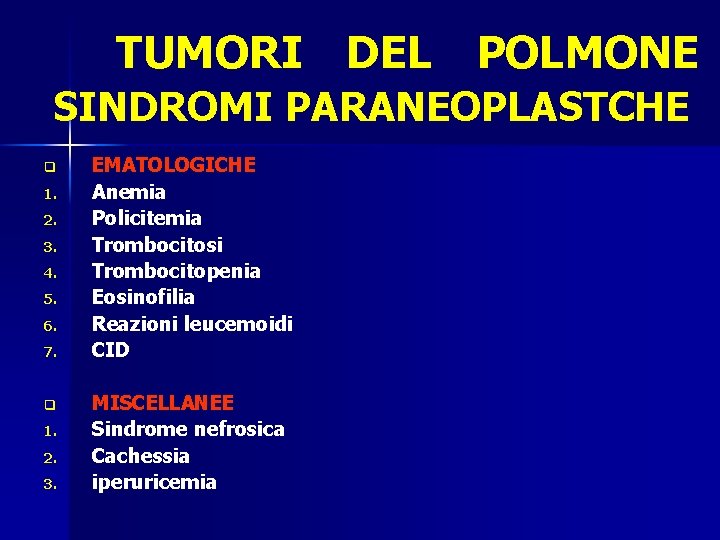 TUMORI DEL POLMONE
SINDROMI PARANEOPLASTCHE

EMATOLOGICHE
1. Anemia
2. Policitemia
3. Trombocitosi
4. Trombocitopenia
5. Eosinofilia
6. Reazioni leucemoidi
7. CID

MISCELLANEE
1. Sindrome nefrosica
2. Cachessia
3. iperuricemia